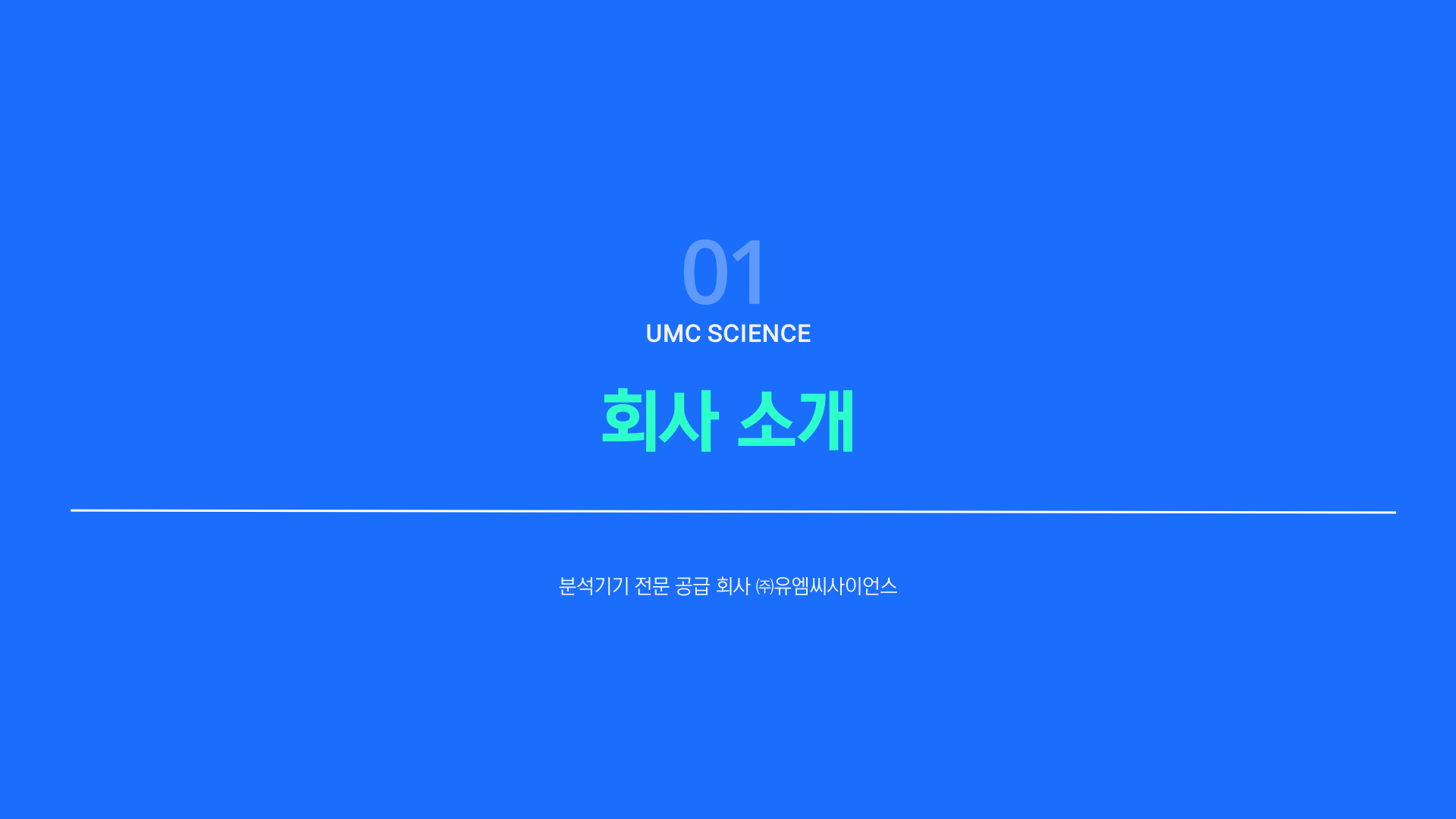 01

UMC SCIENCE

회사 소개

분석기기 전문 공급 회사 ㈜유엠씨사이언스